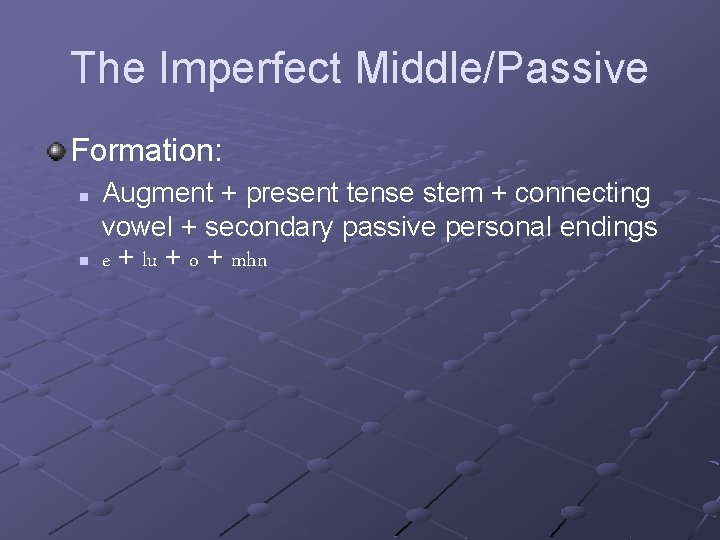 The Imperfect Middle/Passive

Formation:

Augment + present tense stem + connecting vowel + secondary passive personal endings

e + lu + o + mhn